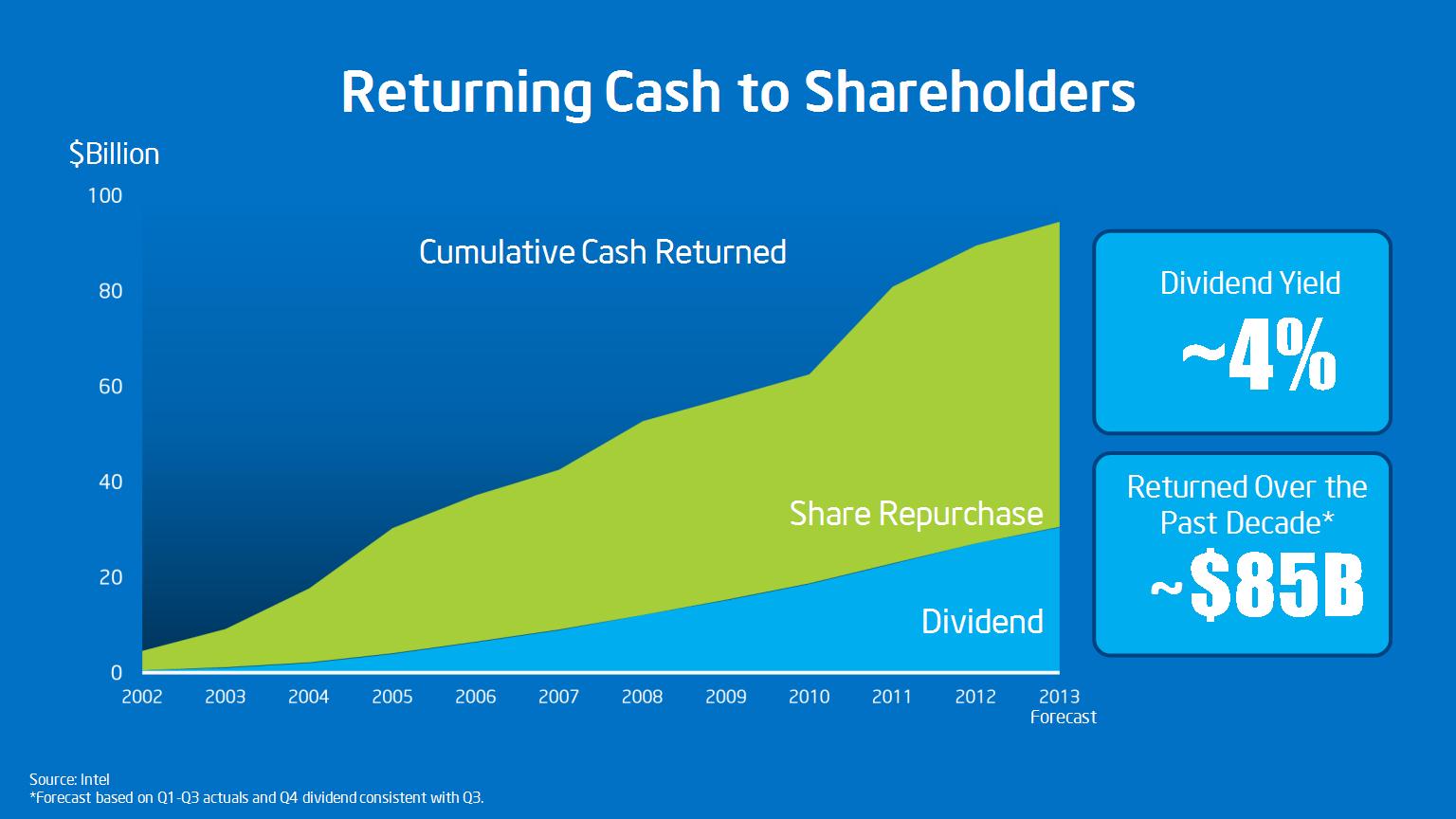 Returning Cash to Shareholders

$Billion

100
80
60
40
20
0

Cumulative Cash Returned

Share Repurchase

Dividend

2002 2003 2004 2005 2006 2007 2008 2009 2010 2011 2012 2013 Forecast

Dividend Yield
~4%

Returned Over the Past Decade*
~$85B

Source: Intel
*Forecast based on Q1-Q3 actuals and Q4 dividend consistent with Q3.